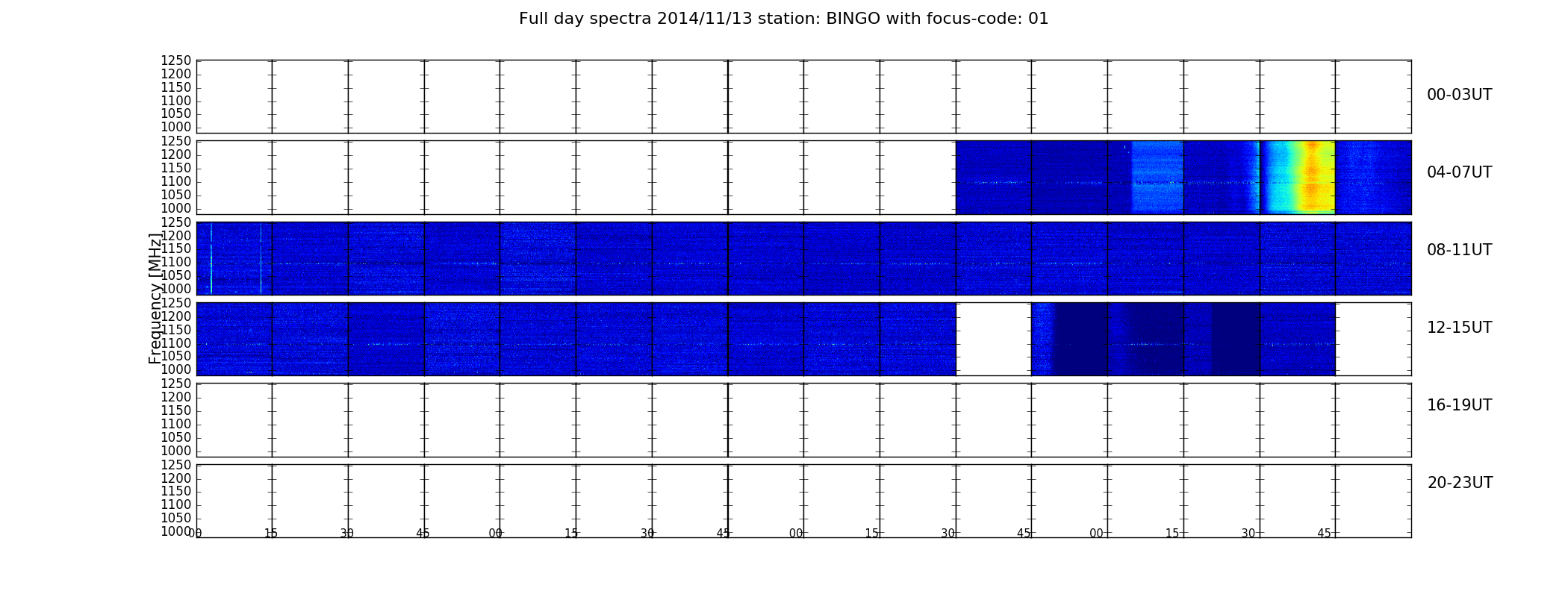 Full day spectra 2014/11/13 station: BINGO with focus-code: 01

1250
1200
1150
1100
1050
1000

00-03UT

1250
1200
1150
1100
1050
1000

04-07UT

1250
1200
1150
1100
1050
1000

08-11UT

Frequency [MHz]

1250
1200
1150
1100
1050
1000

12-15UT

1250
1200
1150
1100
1050
1000

16-19UT

1250
1200
1150
1100
1050
1000

20-23UT

00 15 30 45 00 15 30 45 00 15 30 45 00 15 30 45